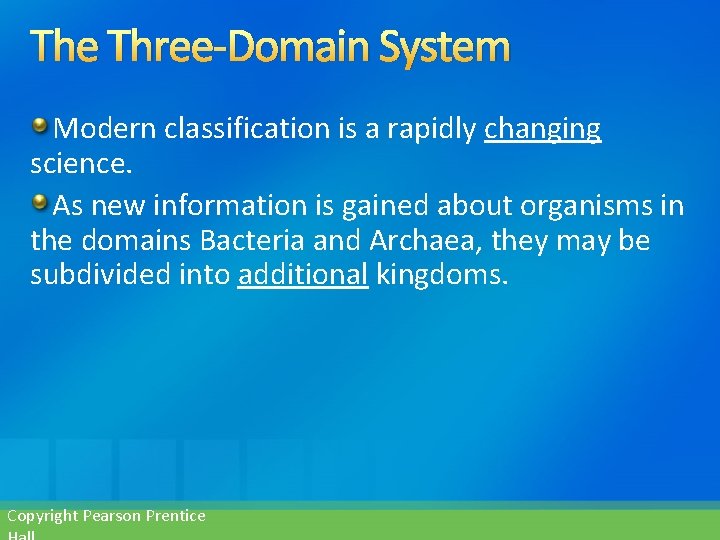 The Three-Domain System

Modern classification is a rapidly changing science.

As new information is gained about organisms in the domains Bacteria and Archaea, they may be subdivided into additional kingdoms.

Copyright Pearson Prentice Hall